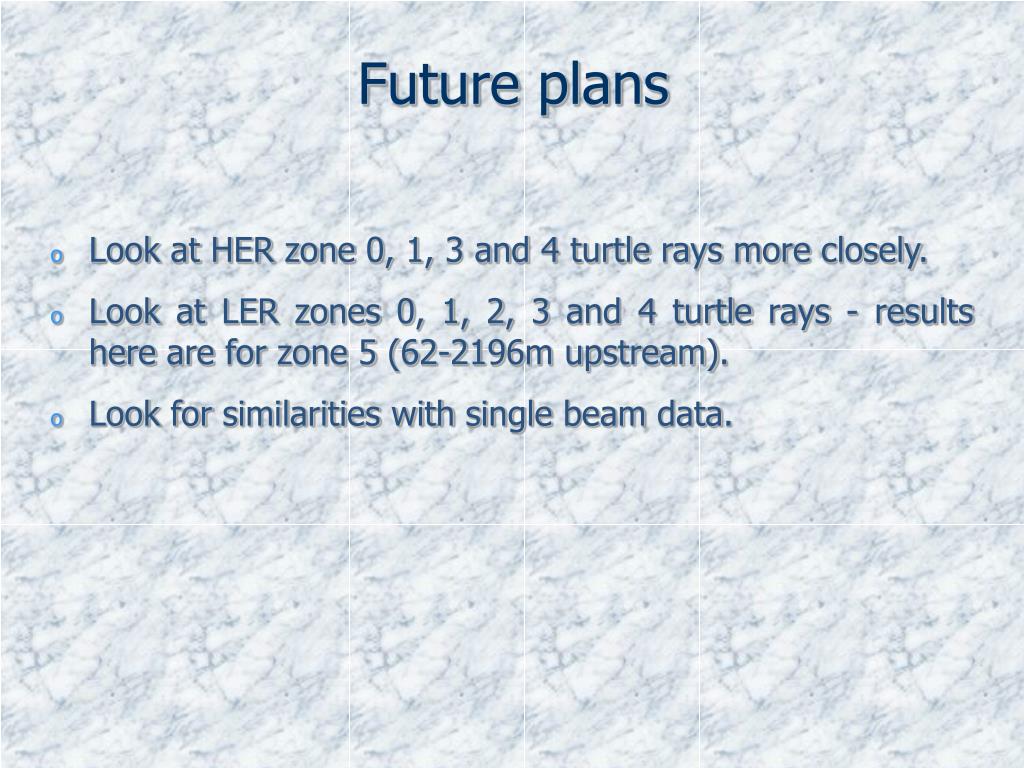 Future plans

o Look at HER zone 0, 1, 3 and 4 turtle rays more closely.

o Look at LER zones 0, 1, 2, 3 and 4 turtle rays - results here are for zone 5 (62-2196m upstream).

o Look for similarities with single beam data.